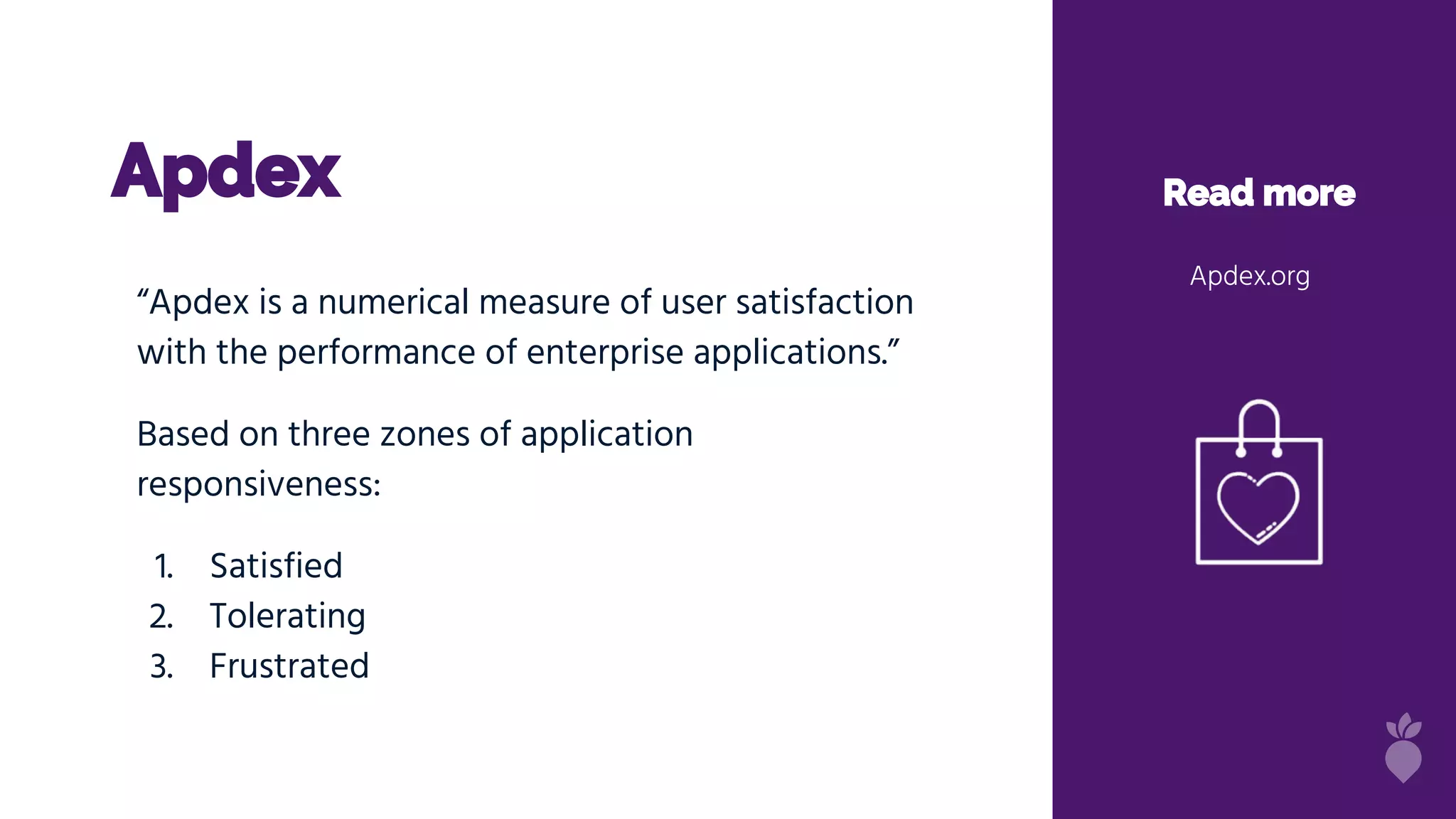 Apdex

“Apdex is a numerical measure of user satisfaction with the performance of enterprise applications.”

Based on three zones of application responsiveness:

1. Satisfied
2. Tolerating
3. Frustrated

Read more

Apdex.org